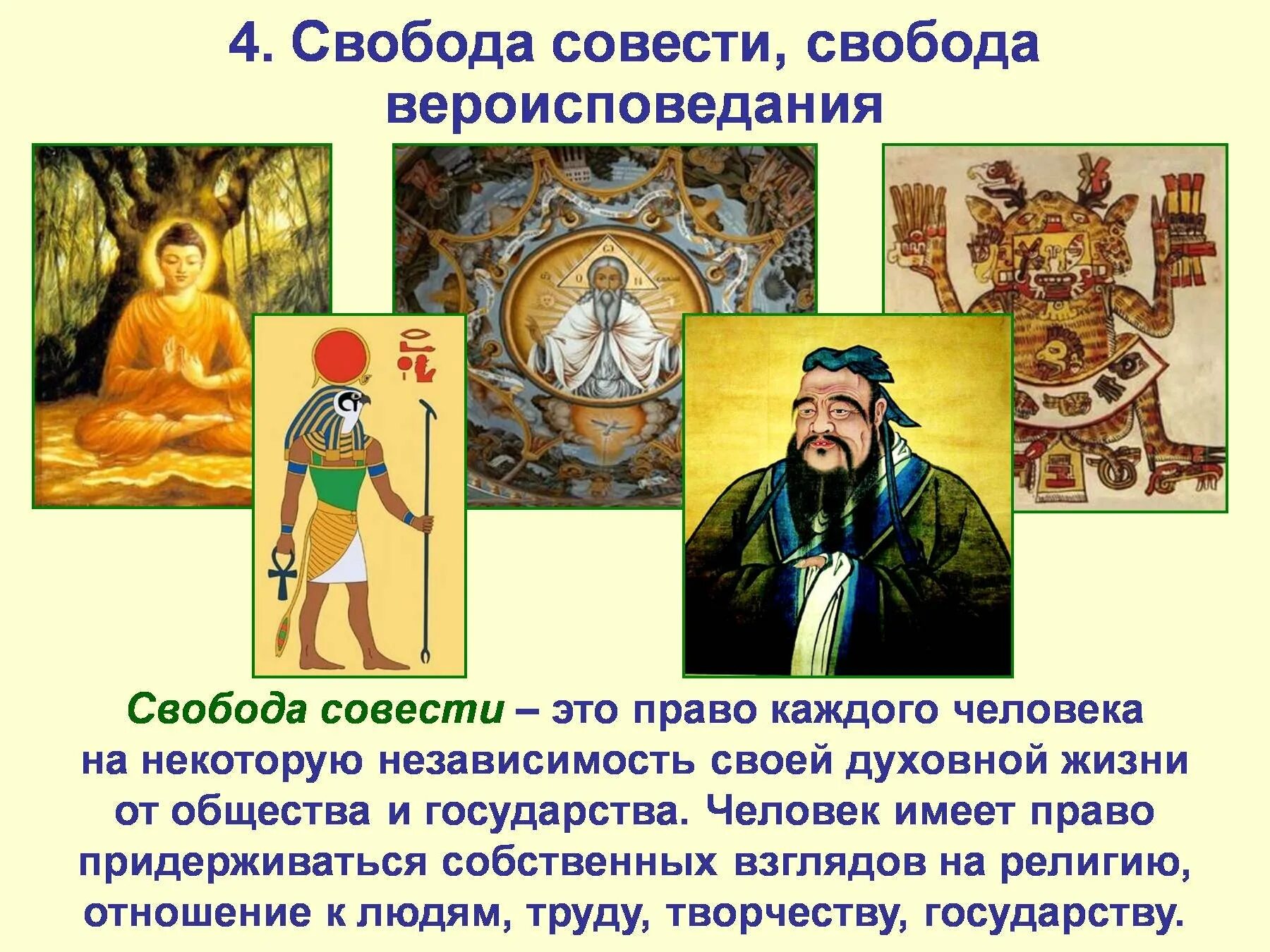 4. Свобода совести, свобода вероисповедания

Свобода совести – это право каждого человека на некоторую независимость своей духовной жизни от общества и государства. Человек имеет право придерживаться собственных взглядов на религию, отношение к людям, труду, творчеству, государству.